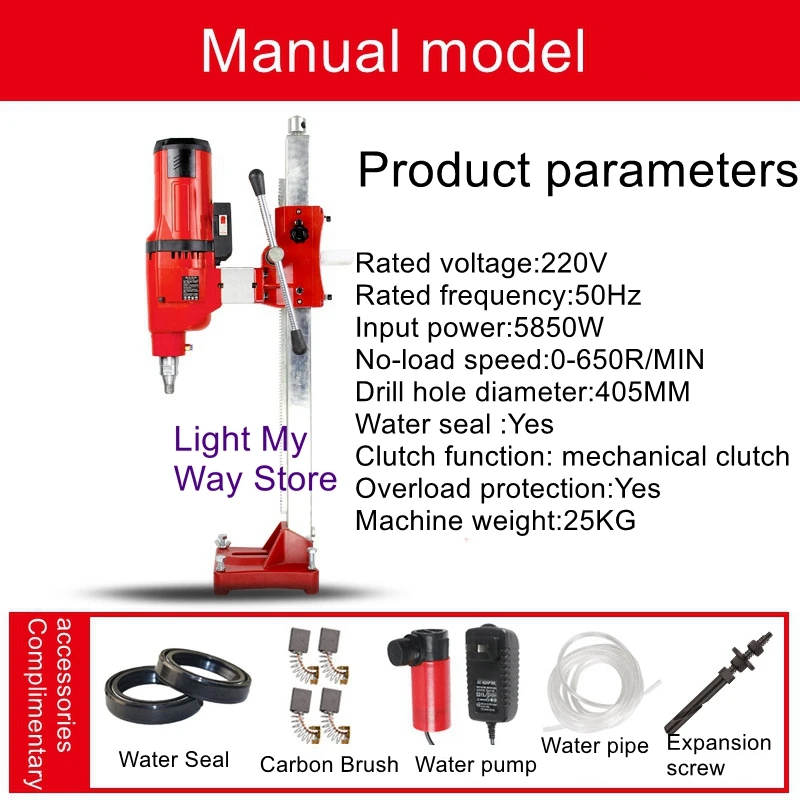 Manual model

Product parameters

Rated voltage:220V
Rated frequency:50Hz
Input power:5850W
No-load speed:0-650R/MIN
Drill hole diameter:405MM
Water seal :Yes
Clutch function: mechanical clutch
Overload protection:Yes
Machine weight:25KG

Light My Way Store

Complimentary accessories

Water Seal
Carbon Brush
Water pump
Water pipe
Expansion screw